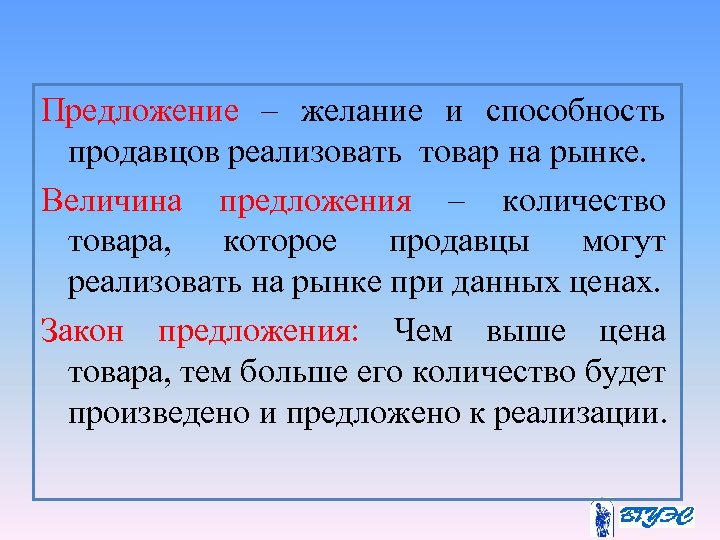 Предложение – желание и способность продавцов реализовать товар на рынке.

Величина предложения – количество товара, которое продавцы могут реализовать на рынке при данных ценах.

Закон предложения: Чем выше цена товара, тем больше его количество будет произведено и предложено к реализации.

ВГУЭС